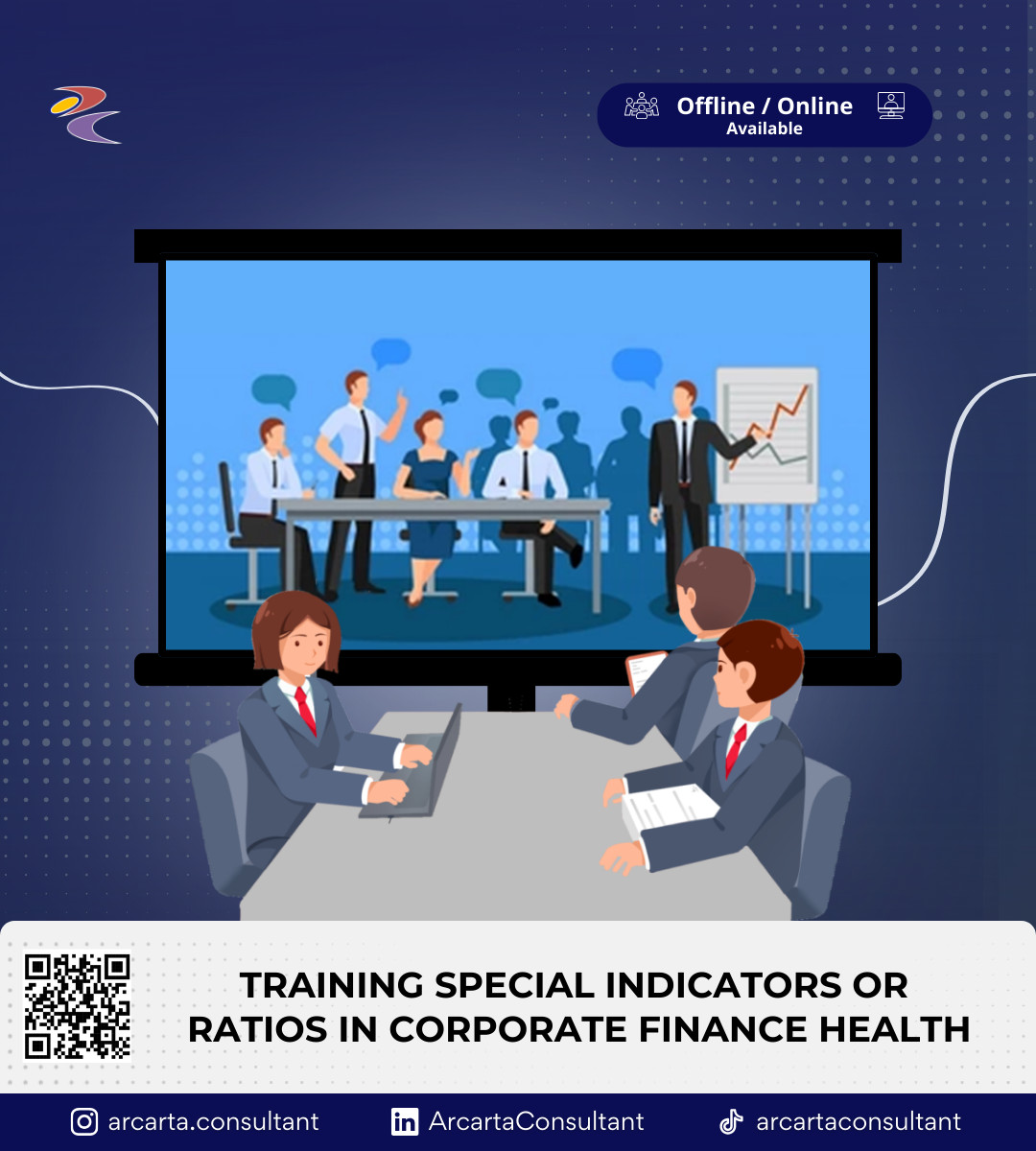 Offline / Online
Available

TRAINING SPECIAL INDICATORS OR RATIOS IN CORPORATE FINANCE HEALTH

arcarta.consultant
ArcartaConsultant
arcartaconsultant